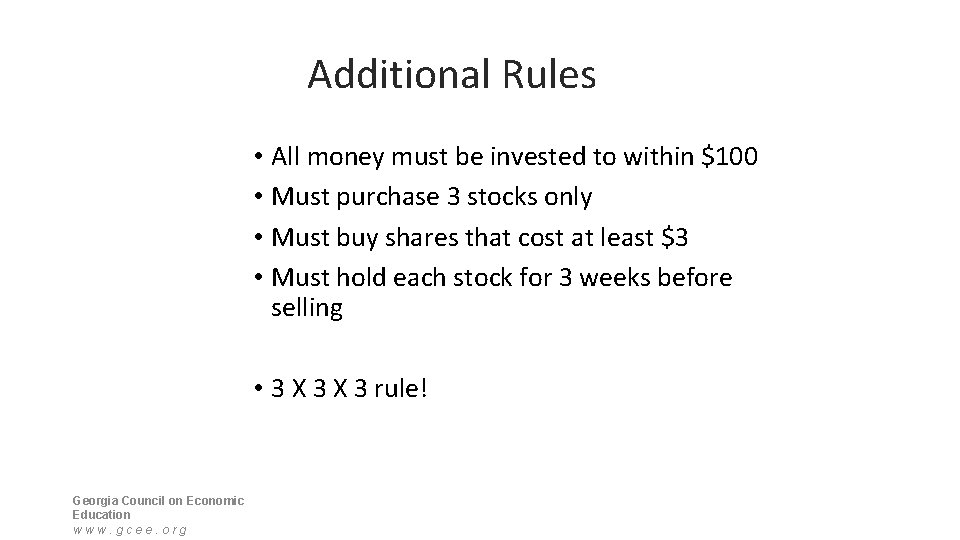 Additional Rules

• All money must be invested to within \$100
• Must purchase 3 stocks only
• Must buy shares that cost at least \$3
• Must hold each stock for 3 weeks before selling

• 3 X 3 X 3 rule!

Georgia Council on Economic Education
www.gcee.org